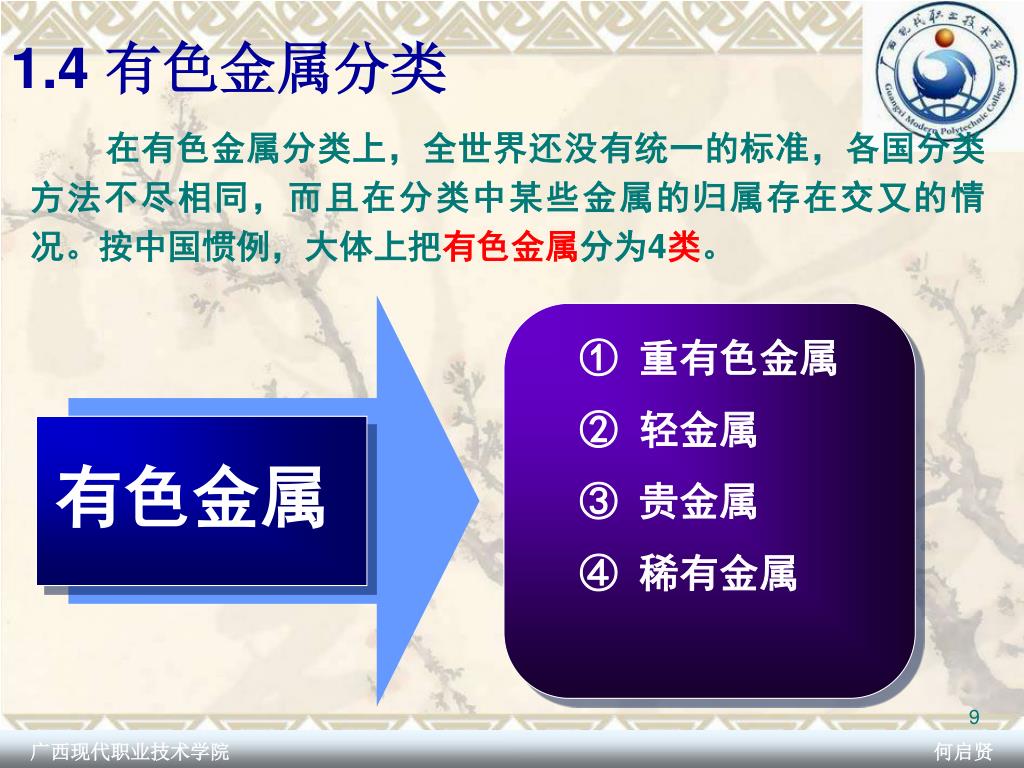 1.4 有色金属分类

广西现代职业技术学院 Guangxi Modern Polytechnic College

在有色金属分类上，全世界还没有统一的标准，各国分类方法不尽相同，而且在分类中某些金属的归属存在交叉的情况。按中国惯例，大体上把有色金属分为4类。

有色金属

① 重有色金属
② 轻金属
③ 贵金属
④ 稀有金属

9

广西现代职业技术学院

何启贤